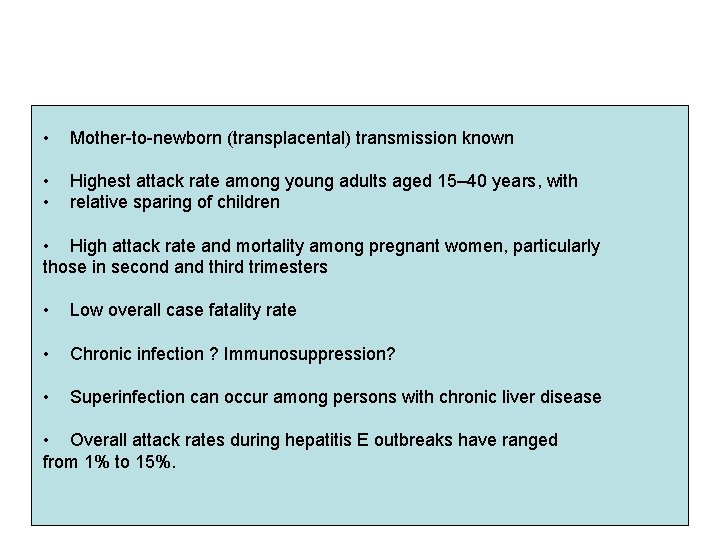 • Mother-to-newborn (transplacental) transmission known

• Highest attack rate among young adults aged 15–40 years, with
• relative sparing of children

• High attack rate and mortality among pregnant women, particularly those in second and third trimesters

• Low overall case fatality rate

• Chronic infection ? Immunosuppression?

• Superinfection can occur among persons with chronic liver disease

• Overall attack rates during hepatitis E outbreaks have ranged from 1% to 15%.